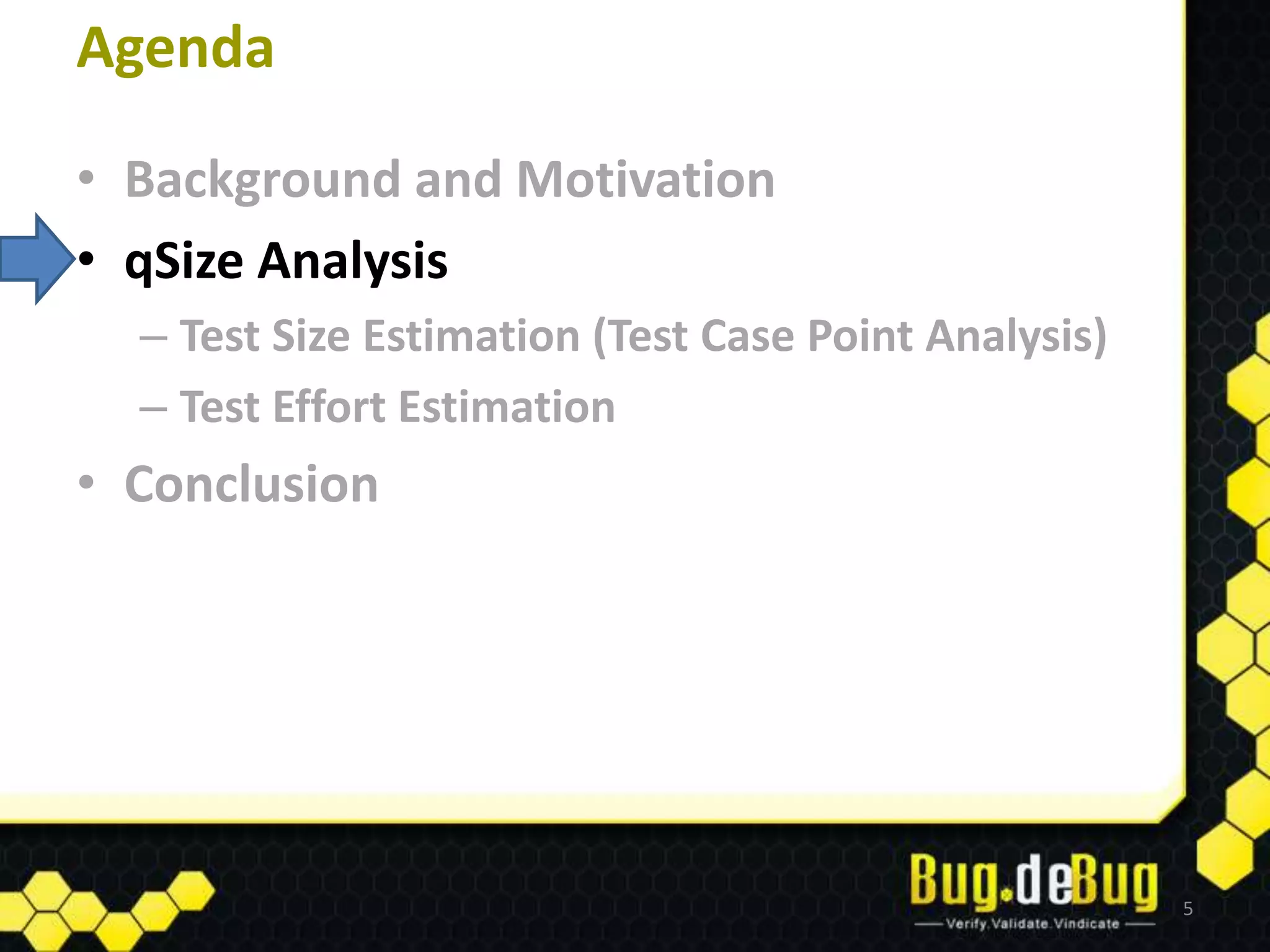 Agenda

• Background and Motivation
• qSize Analysis
– Test Size Estimation (Test Case Point Analysis)
– Test Effort Estimation
• Conclusion

Bug.deBug
Verify.Validate.Vindicate

5